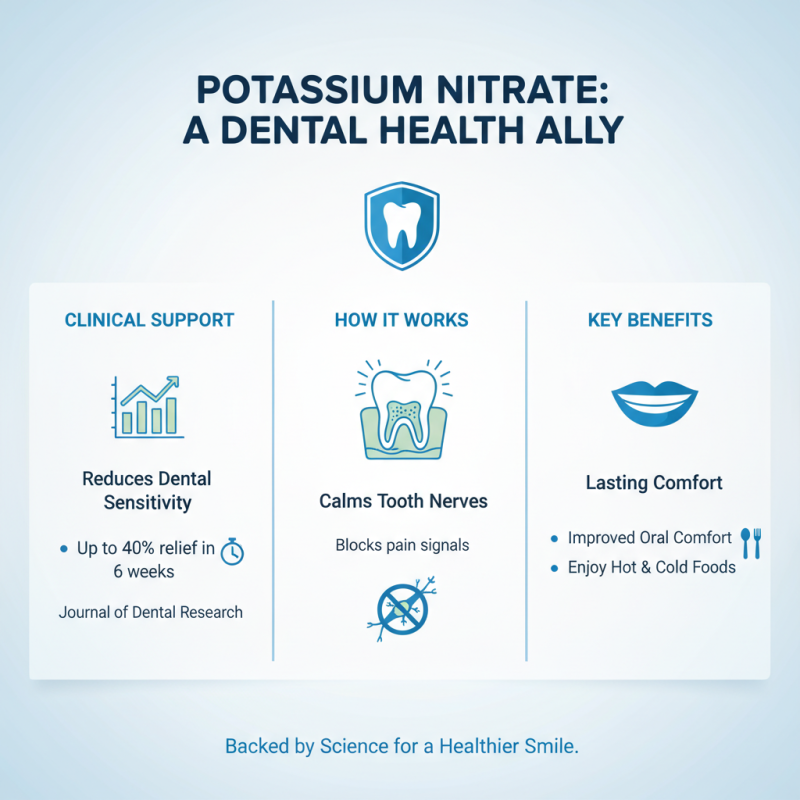 POTASSIUM NITRATE:
A DENTAL HEALTH ALLY

CLINICAL SUPPORT

Reduces Dental Sensitivity

• Up to 40% relief in 6 weeks

Journal of Dental Research

HOW IT WORKS

Calms Tooth Nerves

Blocks pain signals

KEY BENEFITS

Lasting Comfort

• Improved Oral Comfort
• Enjoy Hot & Cold Foods

Backed by Science for a Healthier Smile.